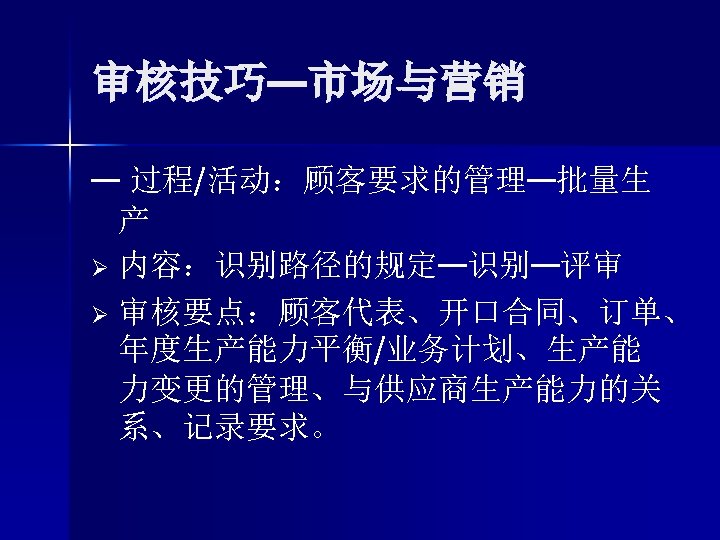 审核技巧—市场与营销

— 过程/活动：顾客要求的管理—批量生产

➢ 内容：识别路径的规定—识别—评审

➢ 审核要点：顾客代表、开口合同、订单、年度生产能力平衡/业务计划、生产能力变更的管理、与供应商生产能力的关系、记录要求。